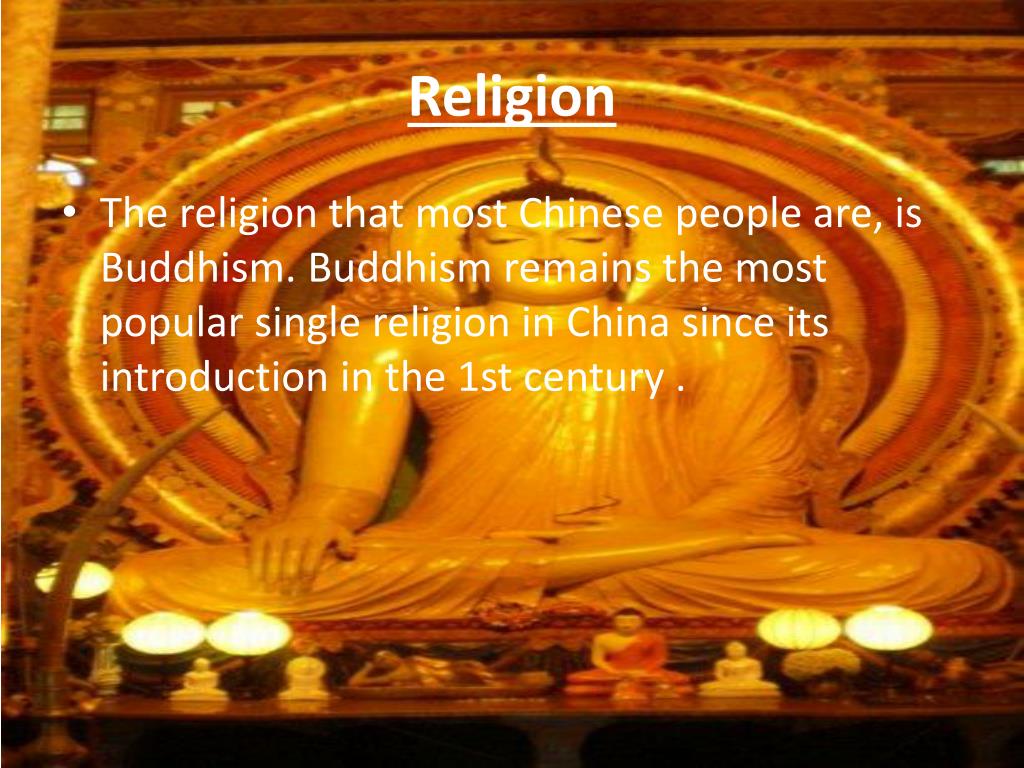 Religion

• The religion that most Chinese people are, is Buddhism. Buddhism remains the most popular single religion in China since its introduction in the 1st century .